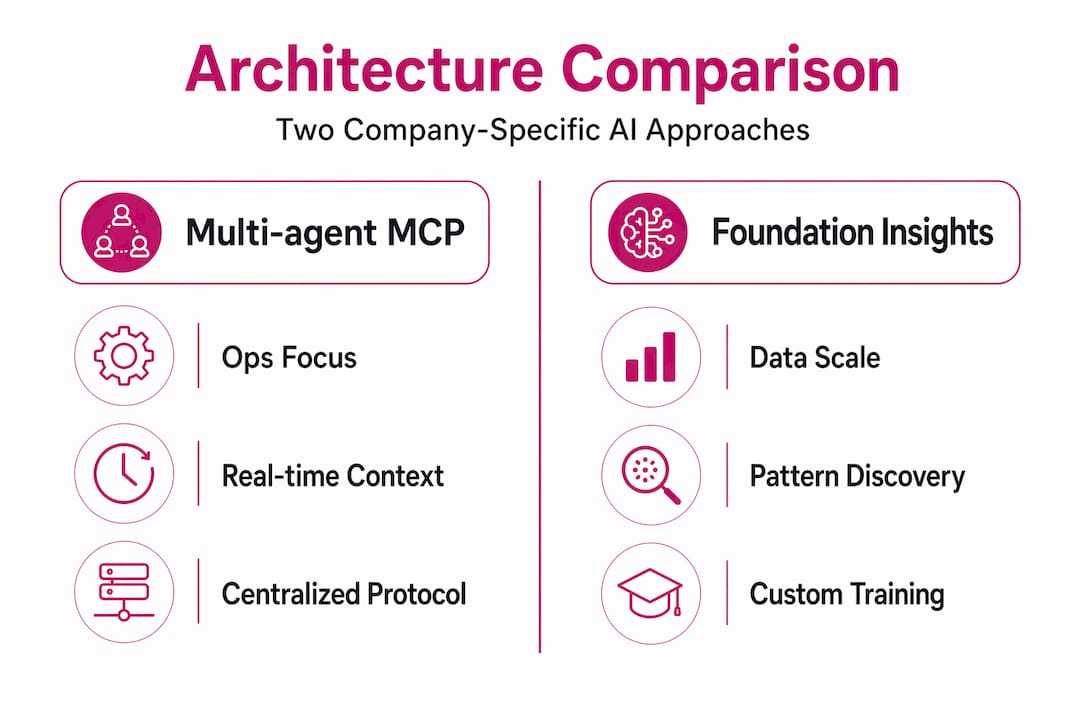 Architecture Comparison

Two Company-Specific AI Approaches

Multi-agent MCP

Ops Focus

Real-time Context

Centralized Protocol

Foundation Insights

Data Scale

Pattern Discovery

Custom Training